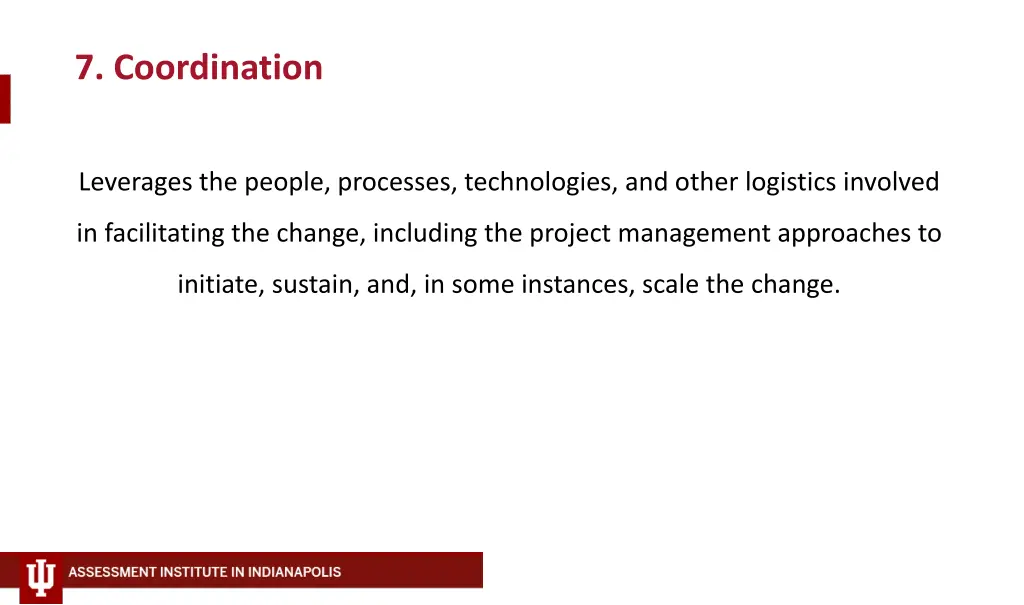 7. Coordination

Leverages the people, processes, technologies, and other logistics involved in facilitating the change, including the project management approaches to initiate, sustain, and, in some instances, scale the change.

ASSESSMENT INSTITUTE IN INDIANAPOLIS